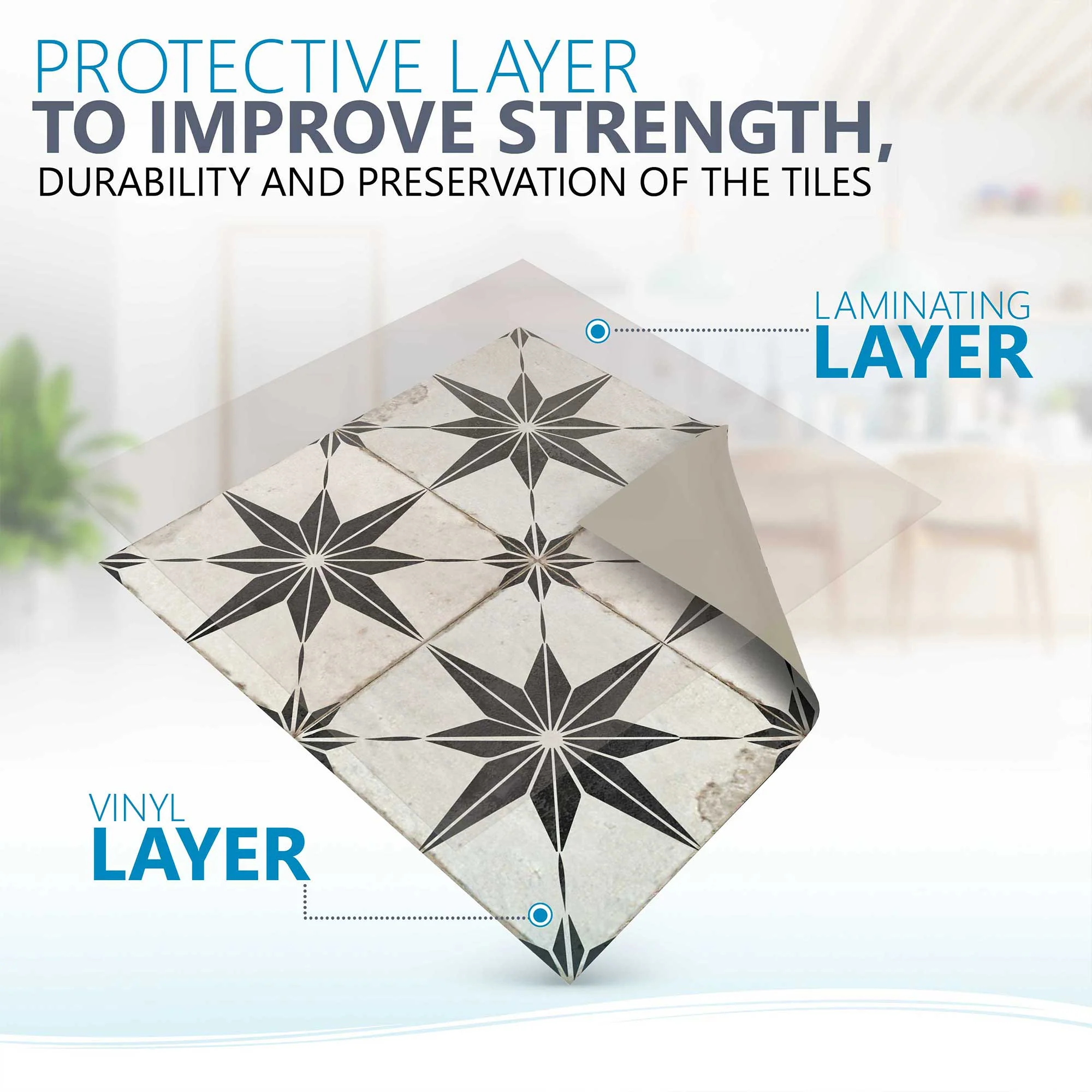 PROTECTIVE LAYER
TO IMPROVE STRENGTH,
DURABILITY AND PRESERVATION OF THE TILES

LAMINATING
LAYER

VINYL
LAYER